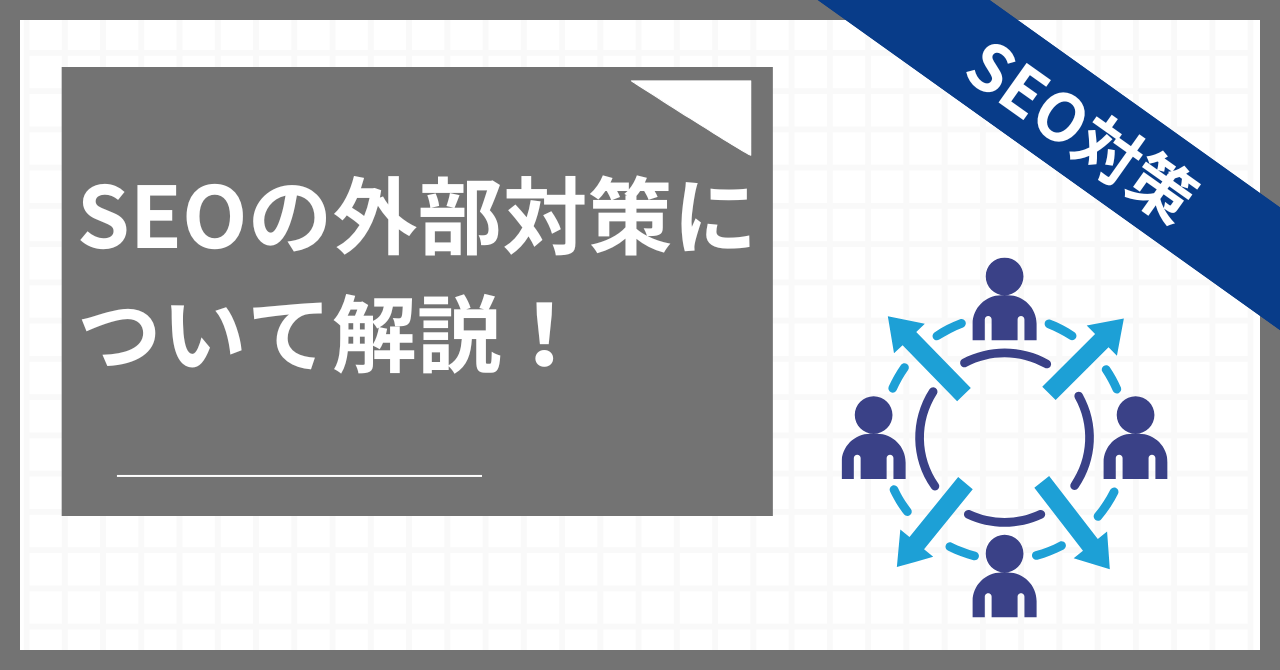 SEO対策

SEOの外部対策について解説！